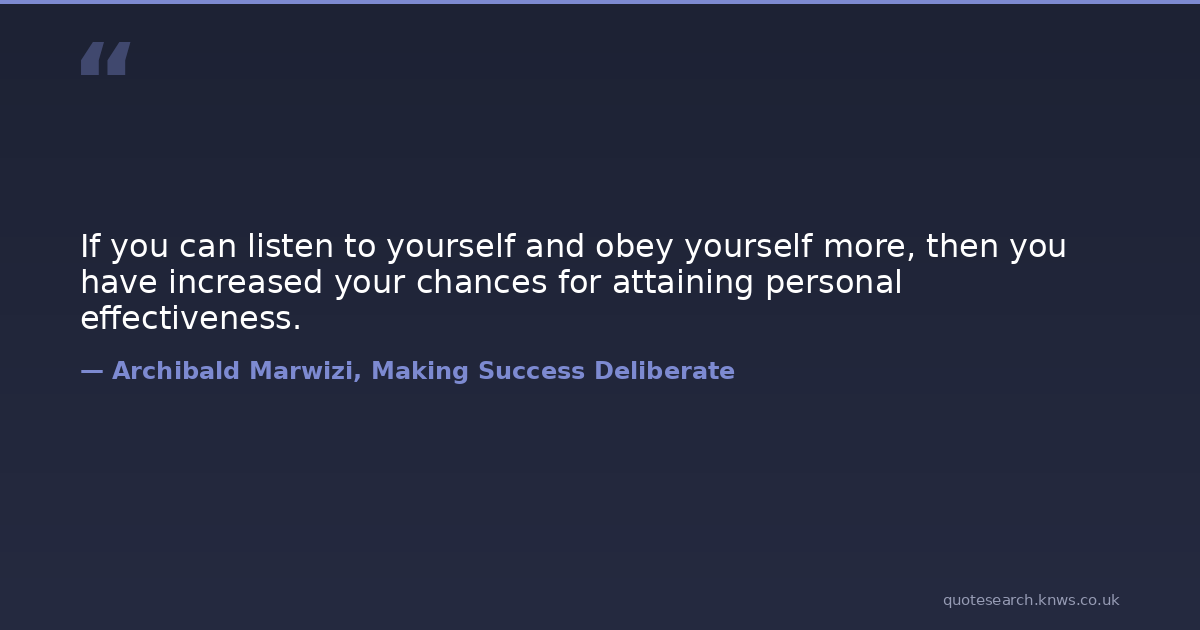 “

If you can listen to yourself and obey yourself more, then you have increased your chances for attaining personal effectiveness.

— Archibald Marwizi, Making Success Deliberate

quotesearch.knws.co.uk